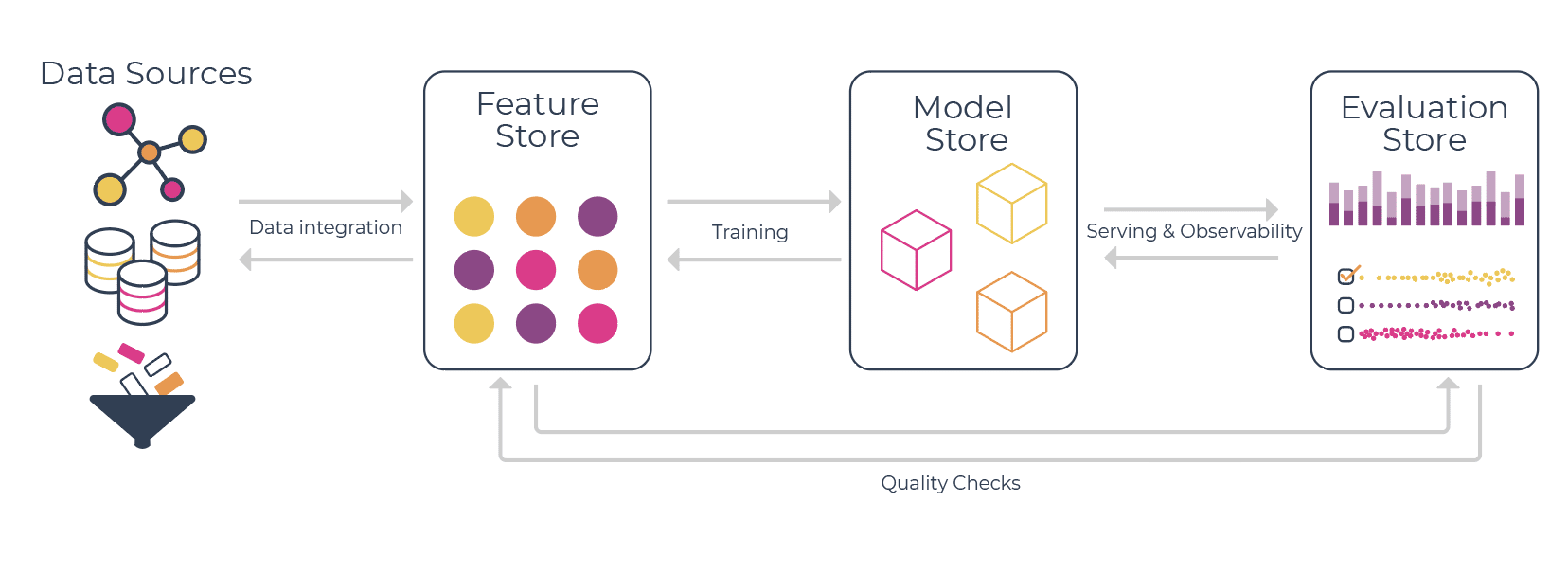 Data Sources

Data integration

Feature Store

Training

Model Store

Serving & Observability

Evaluation Store

Quality Checks